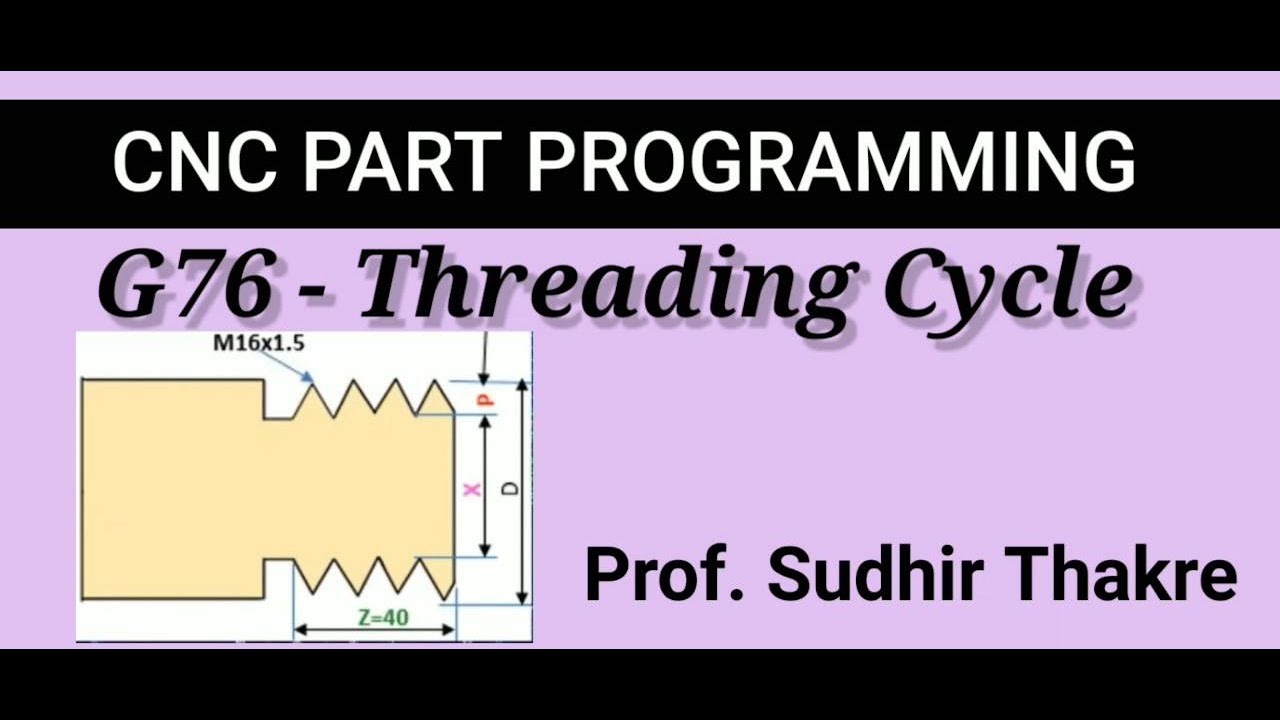 CNC PART PROGRAMMING

G76 - Threading Cycle

M16x1.5

P

X

D

Z=40

Prof. Sudhir Thakre